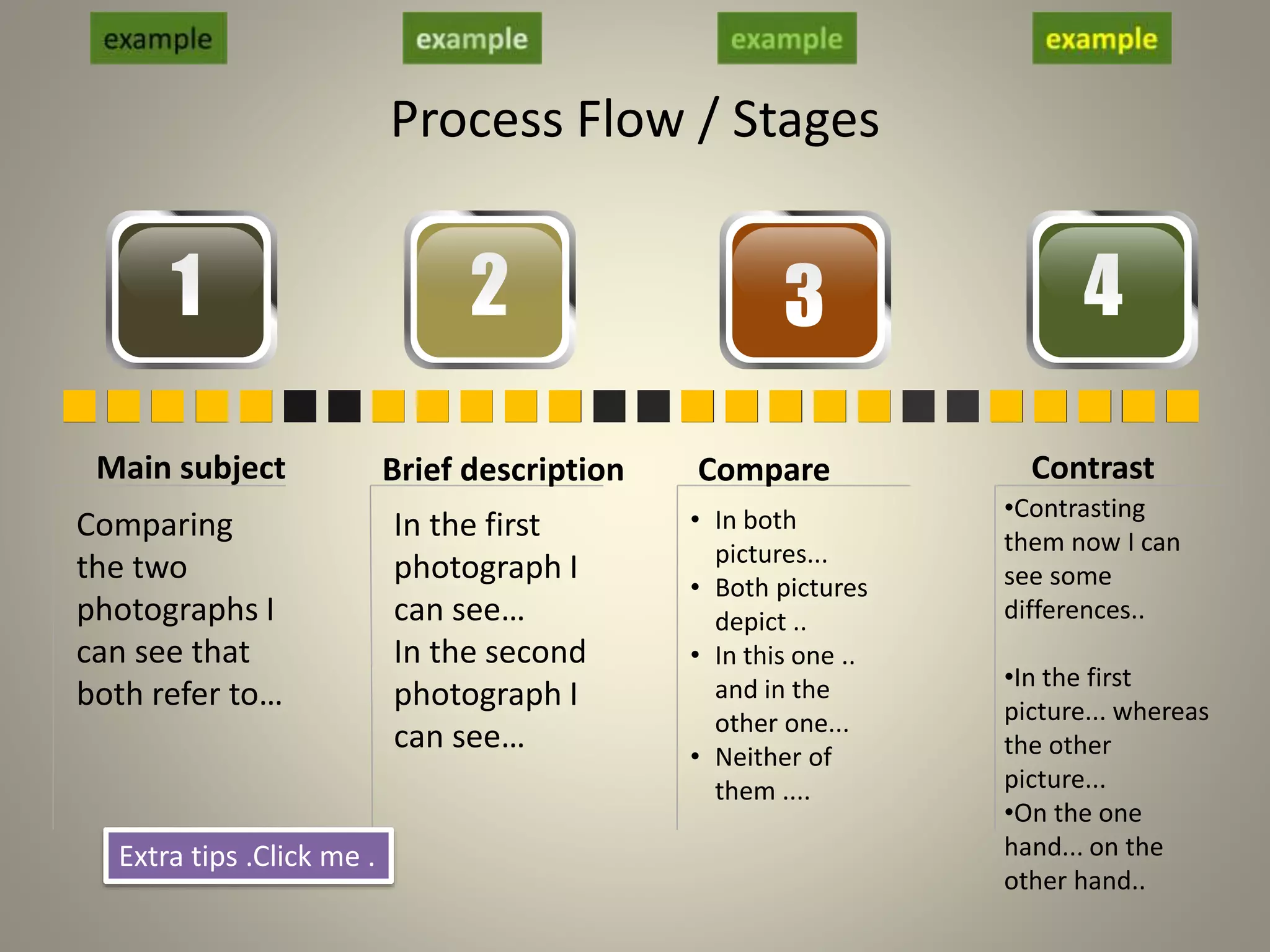 example

example

example

example

Process Flow / Stages

1

2

3

4

Main subject

Comparing the two photographs I can see that both refer to…

Brief description

In the first photograph I can see… In the second photograph I can see…

Compare

• In both pictures...
• Both pictures depict ..
• In this one .. and in the other one...
• Neither of them ....

Contrast

•Contrasting them now I can see some differences..

•In the first picture... whereas the other picture...
•On the one hand... on the other hand..

Extra tips .Click me .